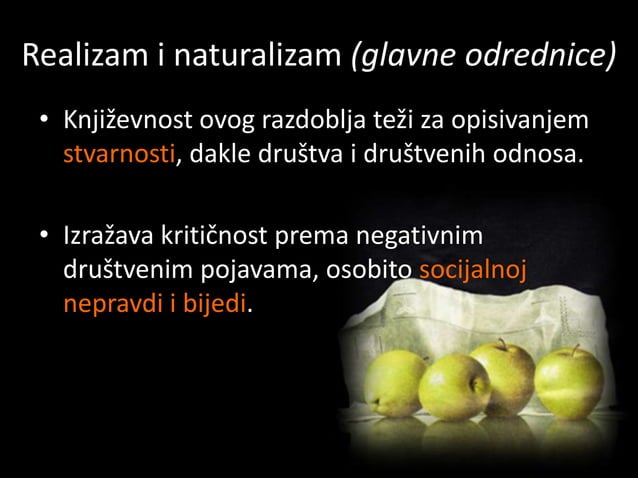 Realizam i naturalizam (glavne odrednice)

• Književnost ovog razdoblja teži za opisivanjem stvarnosti, dakle društva i društvenih odnosa.

• Izražava kritičnost prema negativnim društvenim pojavama, osobito socijalnoj nepravdi i bijedi.